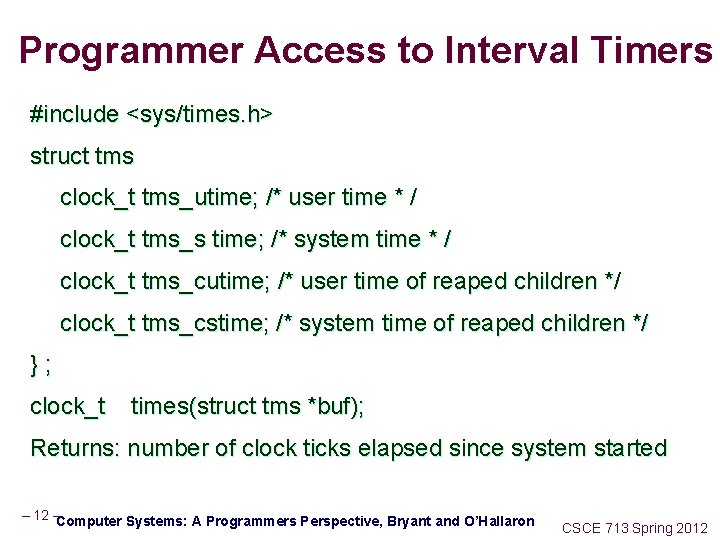 Programmer Access to Interval Timers

#include <sys/times.h>

struct tms

clock_t tms_utime; /* user time * /

clock_t tms_s time; /* system time * /

clock_t tms_cutime; /* user time of reaped children */

clock_t tms_cstime; /* system time of reaped children */

} ;

clock_t times(struct tms *buf);

Returns: number of clock ticks elapsed since system started

– 12 – Computer Systems: A Programmers Perspective, Bryant and O'Hallaron

CSCE 713 Spring 2012